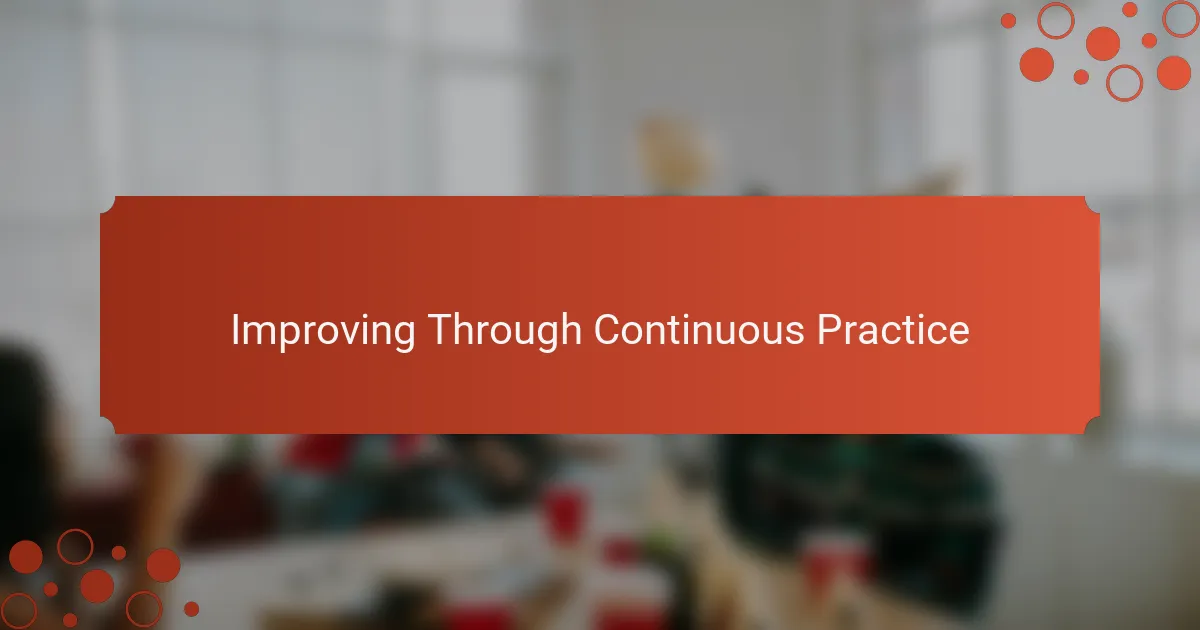 Improving Through Continuous Practice